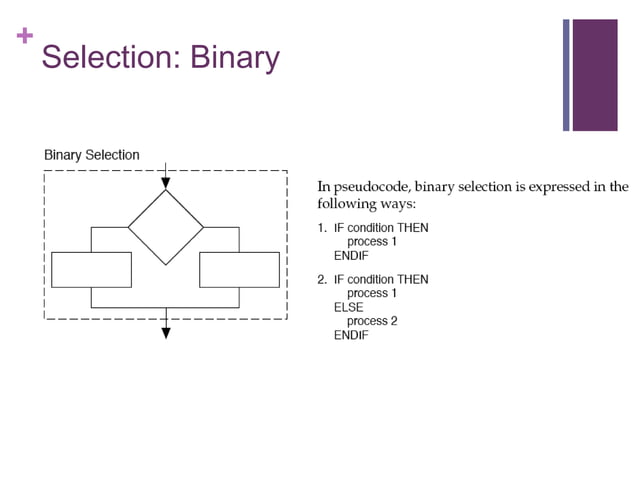 +

Selection: Binary

Binary Selection

In pseudocode, binary selection is expressed in the following ways:

1. IF condition THEN
process 1
ENDIF

2. IF condition THEN
process 1
ELSE
process 2
ENDIF